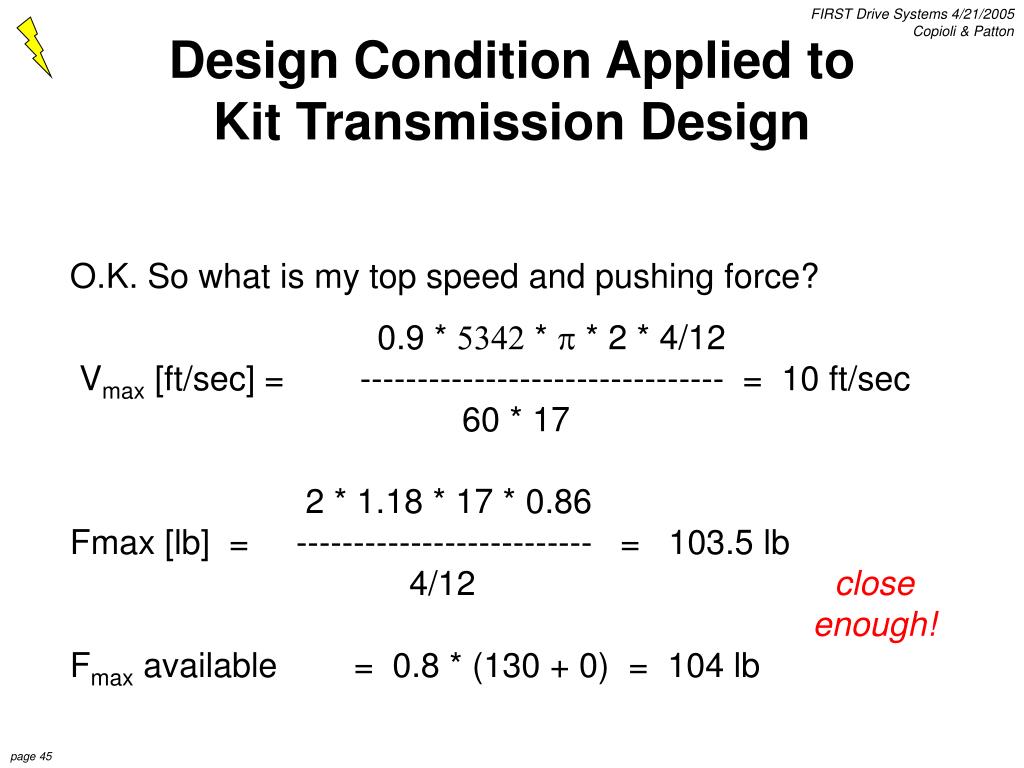 FIRST Drive Systems 4/21/2005
Copioli & Patton

Design Condition Applied to Kit Transmission Design

O.K. So what is my top speed and pushing force?

$V_{max}$ [ft/sec] = $\frac{0.9 * 5342 * \pi * 2 * 4/12}{60 * 17}$ = 10 ft/sec

Fmax [lb] = $\frac{2 * 1.18 * 17 * 0.86}{4/12}$ = 103.5 lb

close enough!

$F_{max}$ available = 0.8 * (130 + 0) = 104 lb

page 45